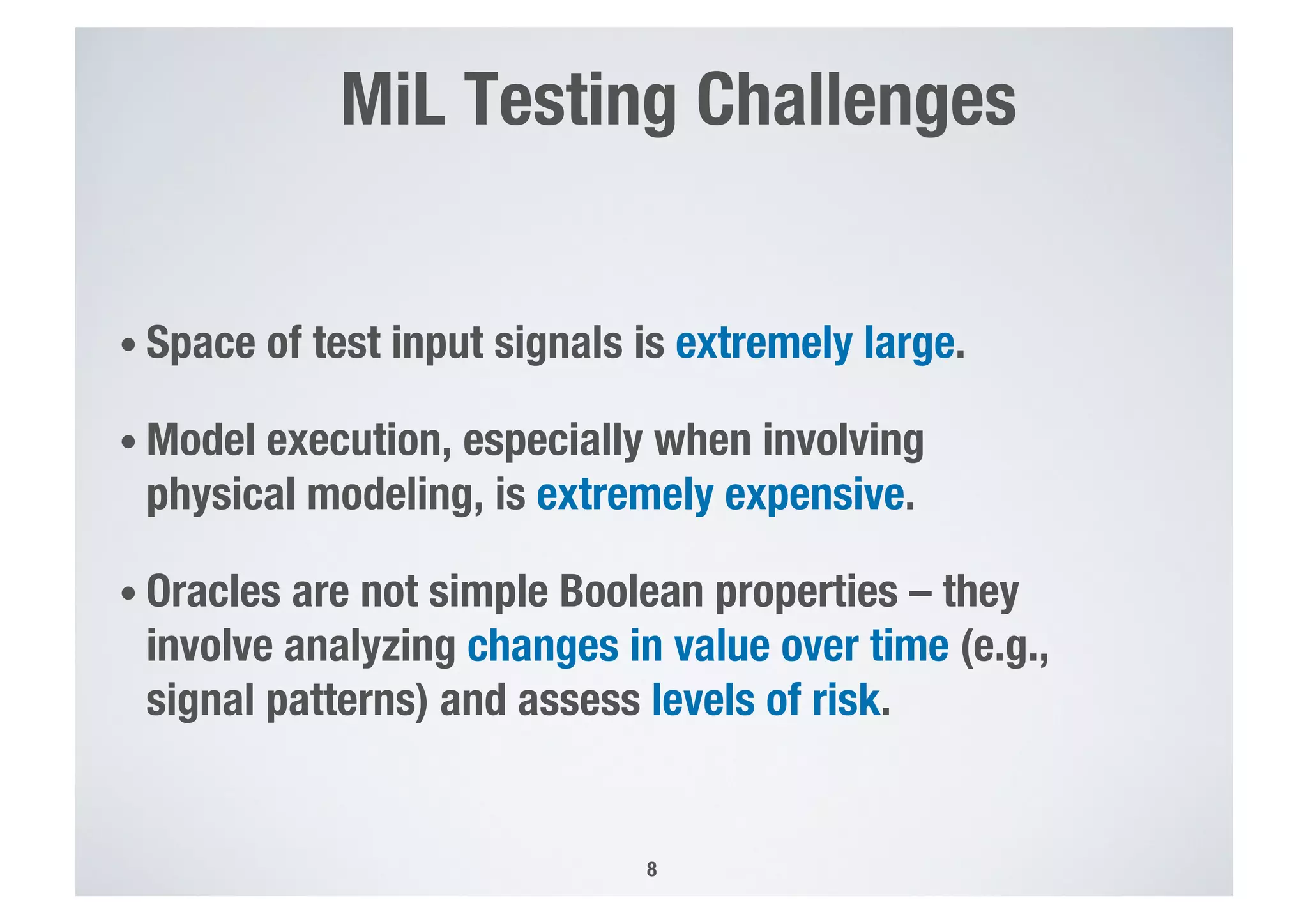 MiL Testing Challenges

• Space of test input signals is extremely large.

• Model execution, especially when involving physical modeling, is extremely expensive.

• Oracles are not simple Boolean properties – they involve analyzing changes in value over time (e.g., signal patterns) and assess levels of risk.

8